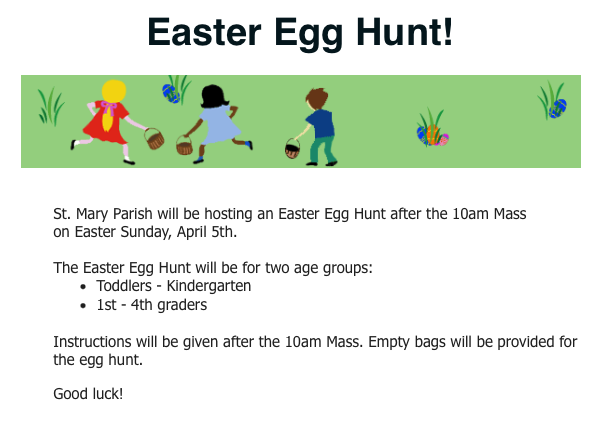 Easter Egg Hunt!

St. Mary Parish will be hosting an Easter Egg Hunt after the 10am Mass on Easter Sunday, April 5th.

The Easter Egg Hunt will be for two age groups:
- Toddlers - Kindergarten
- 1st - 4th graders

Instructions will be given after the 10am Mass. Empty bags will be provided for the egg hunt.

Good luck!